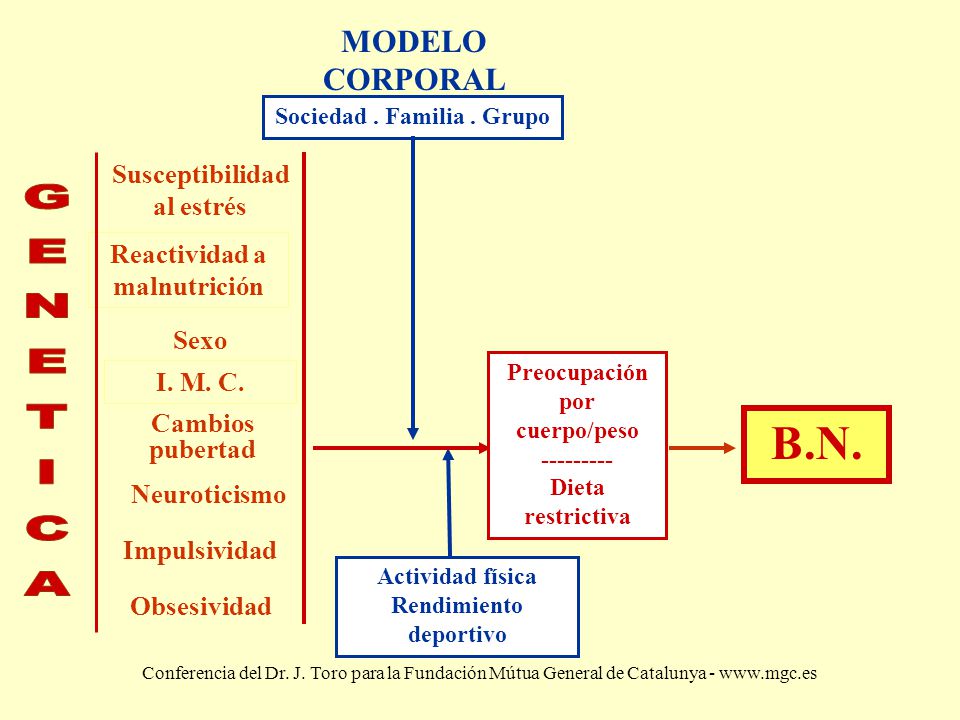 MODELO CORPORAL

Sociedad . Familia . Grupo

GENETICA

Susceptibilidad al estrés

Reactividad a malnutrición

Sexo

I. M. C.

Cambios pubertad

Neuroticismo

Impulsividad

Obsesividad

Preocupación por cuerpo/peso
---------
Dieta restrictiva

B.N.

Actividad física
Rendimiento deportivo

Conferencia del Dr. J. Toro para la Fundación Mútua General de Catalunya - www.mgc.es